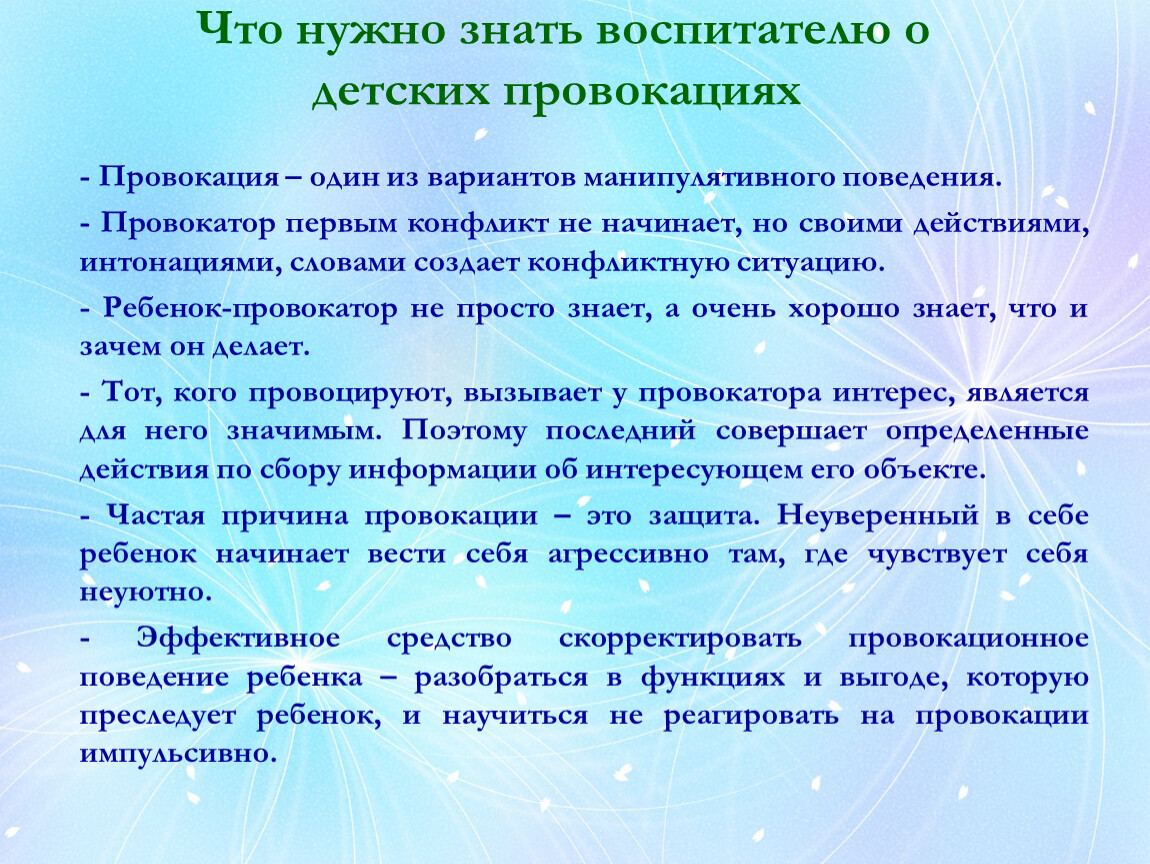 Что нужно знать воспитателю о детских провокациях

- Провокация – один из вариантов манипулятивного поведения.

- Провокатор первым конфликт не начинает, но своими действиями, интонациями, словами создает конфликтную ситуацию.

- Ребенок-провокатор не просто знает, а очень хорошо знает, что и зачем он делает.

- Тот, кого провоцируют, вызывает у провокатора интерес, является для него значимым. Поэтому последний совершает определенные действия по сбору информации об интересующем его объекте.

- Частая причина провокации – это защита. Неуверенный в себе ребенок начинает вести себя агрессивно там, где чувствует себя неуютно.

- Эффективное средство скорректировать провокационное поведение ребенка – разобраться в функциях и выгоде, которую преследует ребенок, и научиться не реагировать на провокации импульсивно.